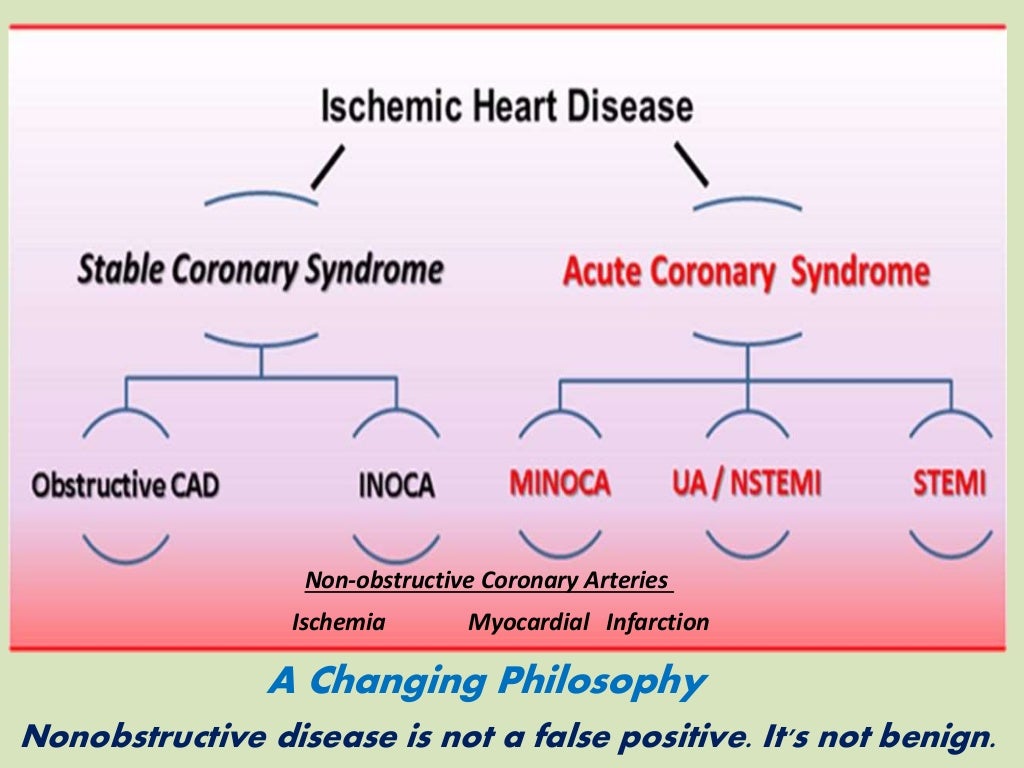 Ischemic Heart Disease

Stable Coronary Syndrome

Acute Coronary Syndrome

Obstructive CAD

INOCA

MINOCA

UA / NSTEMI

STEMI

Non-obstructive Coronary Arteries

Ischemia

Myocardial Infarction

A Changing Philosophy

Nonobstructive disease is not a false positive. It's not benign.